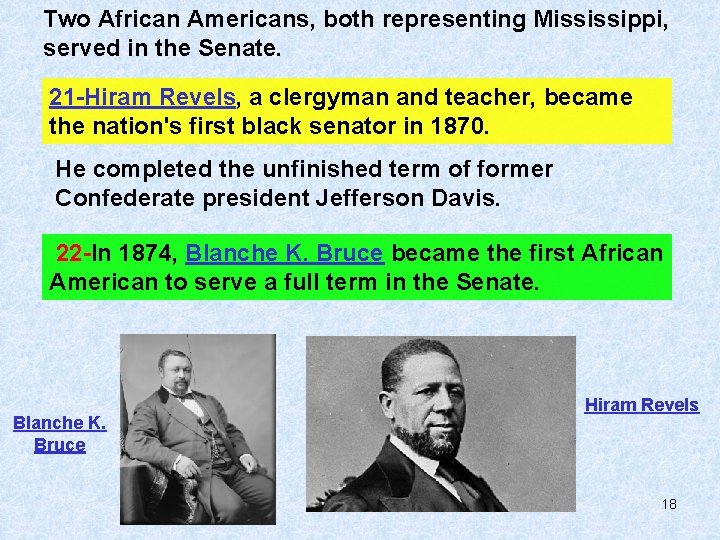 Two African Americans, both representing Mississippi, served in the Senate.

21-Hiram Revels, a clergyman and teacher, became the nation's first black senator in 1870.

He completed the unfinished term of former Confederate president Jefferson Davis.

22-In 1874, Blanche K. Bruce became the first African American to serve a full term in the Senate.

Blanche K. Bruce

Hiram Revels

18